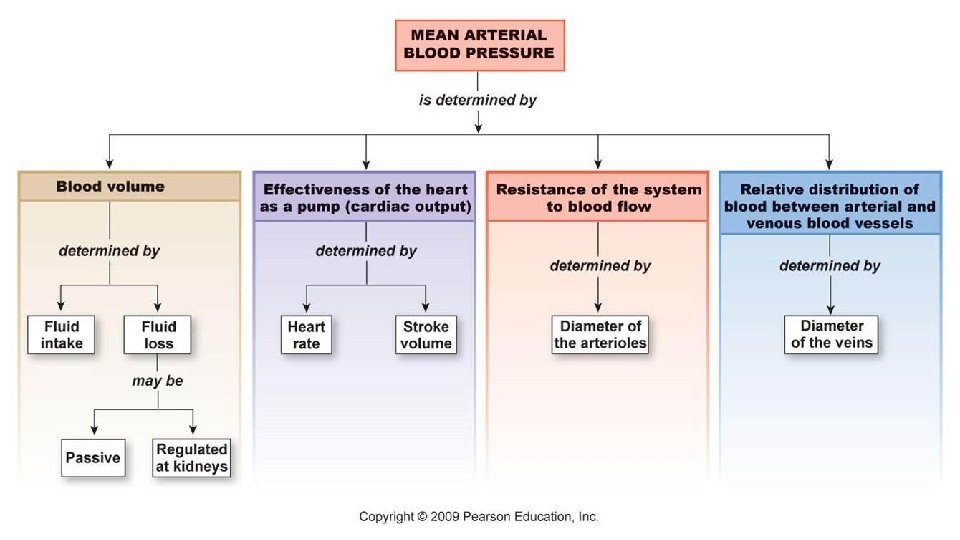 MEAN ARTERIAL BLOOD PRESSURE

is determined by

Blood volume

determined by

Fluid intake

Fluid loss

may be

Passive

Regulated at kidneys

Effectiveness of the heart as a pump (cardiac output)

determined by

Heart rate

Stroke volume

Resistance of the system to blood flow

determined by

Diameter of the arterioles

Relative distribution of blood between arterial and venous blood vessels

determined by

Diameter of the veins

Copyright © 2009 Pearson Education, Inc.